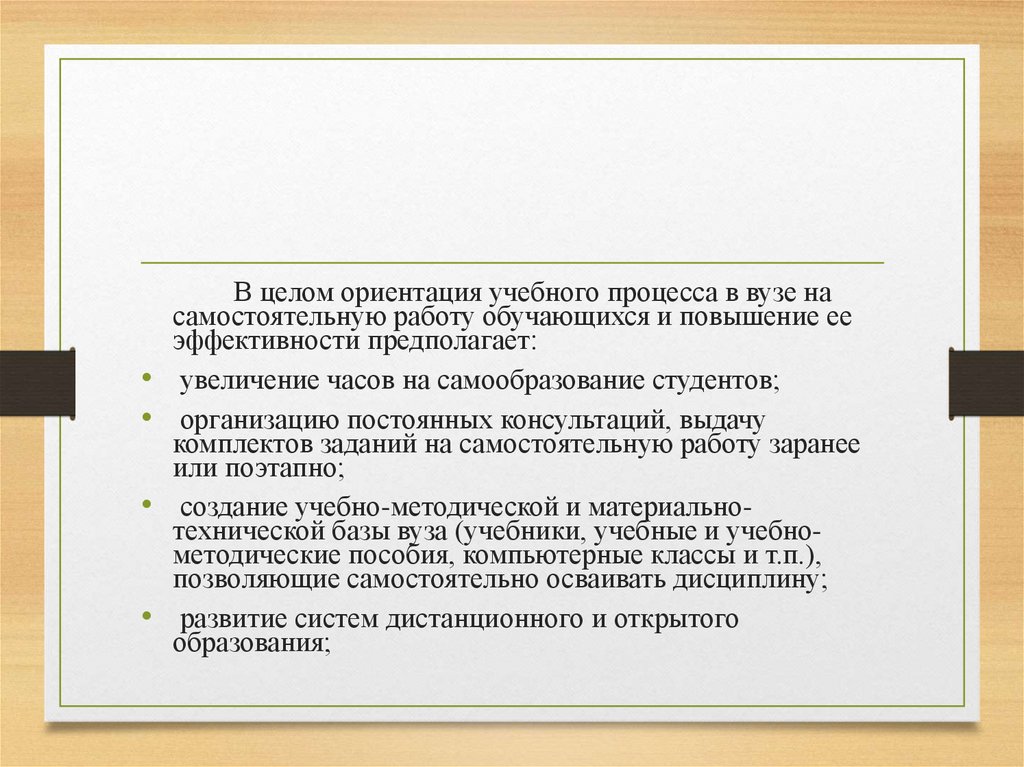 В целом ориентация учебного процесса в вузе на самостоятельную работу обучающихся и повышение ее эффективности предполагает:

• увеличение часов на самообразование студентов;

• организацию постоянных консультаций, выдачу комплектов заданий на самостоятельную работу заранее или поэтапно;

• создание учебно-методической и материально-технической базы вуза (учебники, учебные и учебно-методические пособия, компьютерные классы и т.п.), позволяющие самостоятельно осваивать дисциплину;

• развитие систем дистанционного и открытого образования;